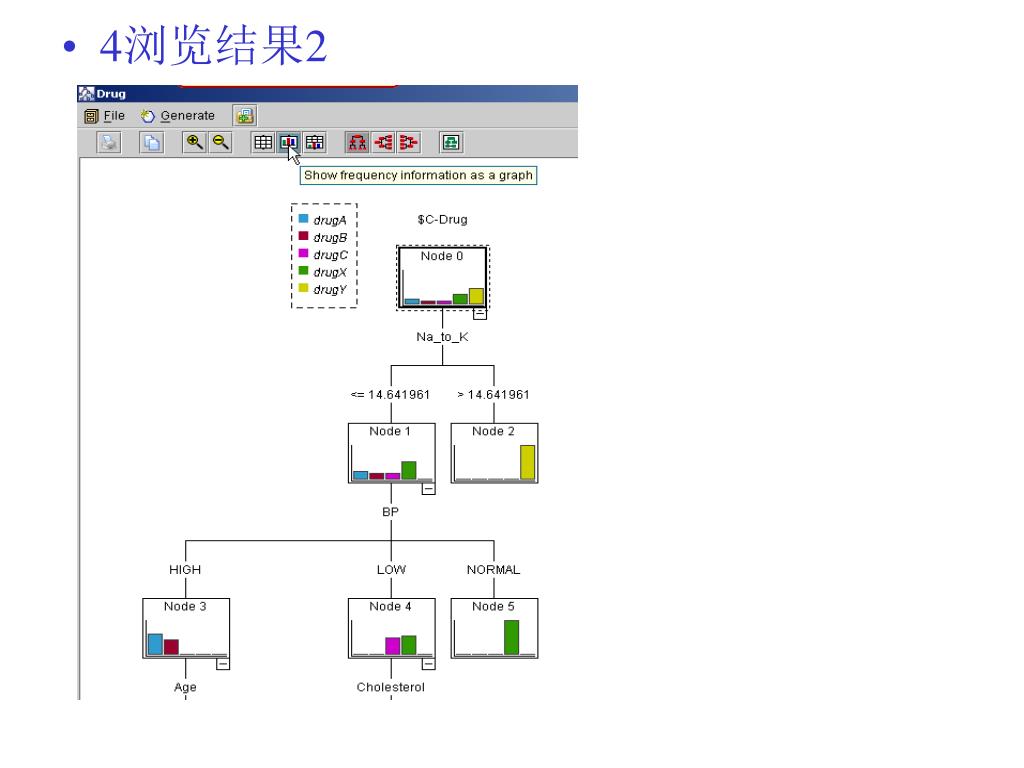 • 4浏览结果2

Drug
File Generate

Show frequency information as a graph

drugA
drugB
drugC
drugX
drugY

$C-Drug

Node 0

Na_to_K

<= 14.641961
> 14.641961

Node 1
Node 2

BP

HIGH
LOW
NORMAL

Node 3
Node 4
Node 5

Age
Cholesterol